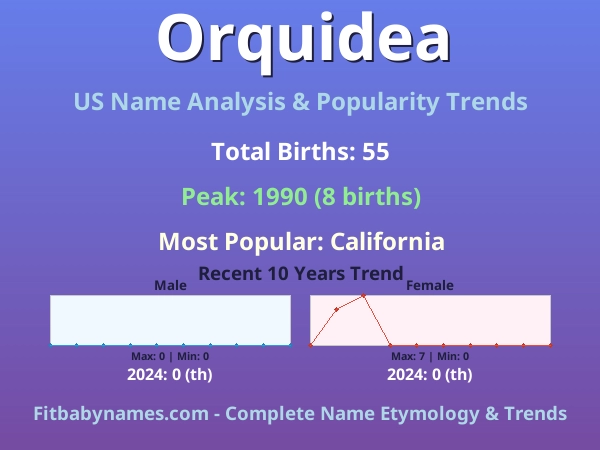 Orquidea

US Name Analysis & Popularity Trends

Total Births: 55

Peak: 1990 (8 births)

Most Popular: California

Recent 10 Years Trend

Male

Max: 0 | Min: 0

2024: 0 (th)

Female

Max: 7 | Min: 0

2024: 0 (th)

Fitbabynames.com - Complete Name Etymology & Trends